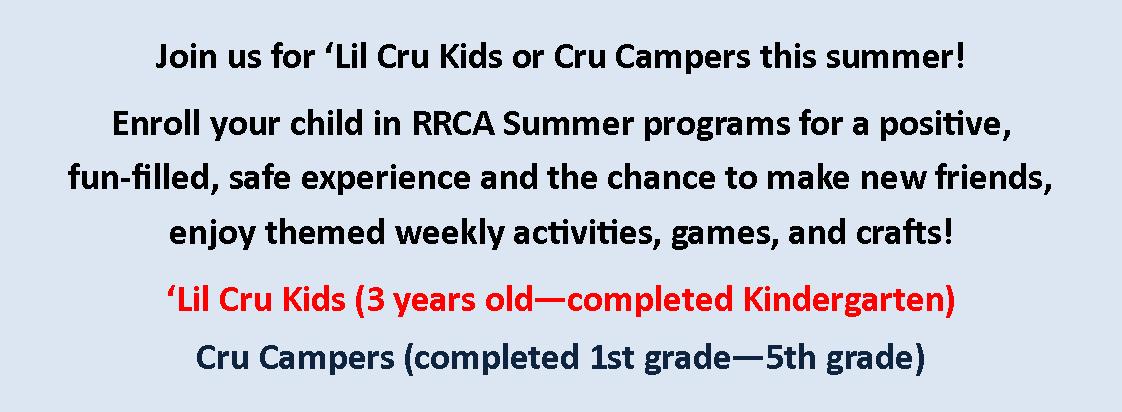 Join us for ‘Lil Cru Kids or Cru Campers this summer!

Enroll your child in RRCA Summer programs for a positive, fun-filled, safe experience and the chance to make new friends, enjoy themed weekly activities, games, and crafts!

‘Lil Cru Kids (3 years old—completed Kindergarten)

Cru Campers (completed 1st grade—5th grade)